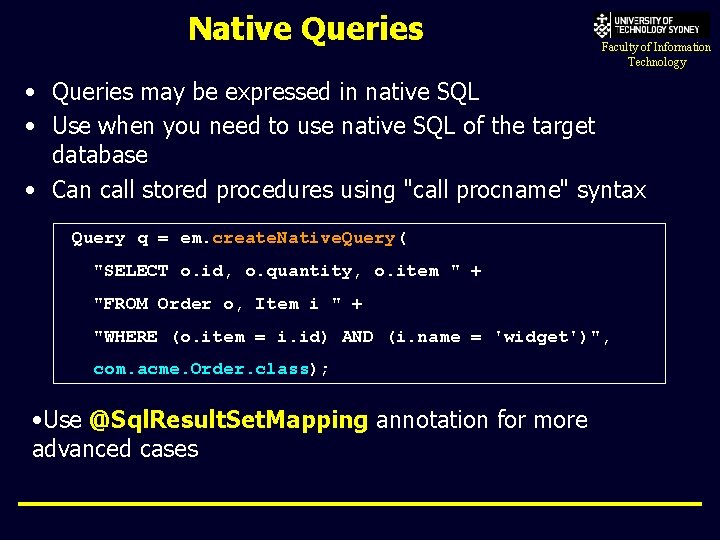 Native Queries

UNIVERSITY OF TECHNOLOGY SYDNEY
Faculty of Information Technology

• Queries may be expressed in native SQL
• Use when you need to use native SQL of the target database
• Can call stored procedures using "call procname" syntax

Query q = em.createNativeQuery(
"SELECT o.id, o.quantity, o.item " +
"FROM Order o, Item i " +
"WHERE (o.item = i.id) AND (i.name = 'widget')",
com.acme.Order.class);

•Use @SqlResultSetMapping annotation for more advanced cases